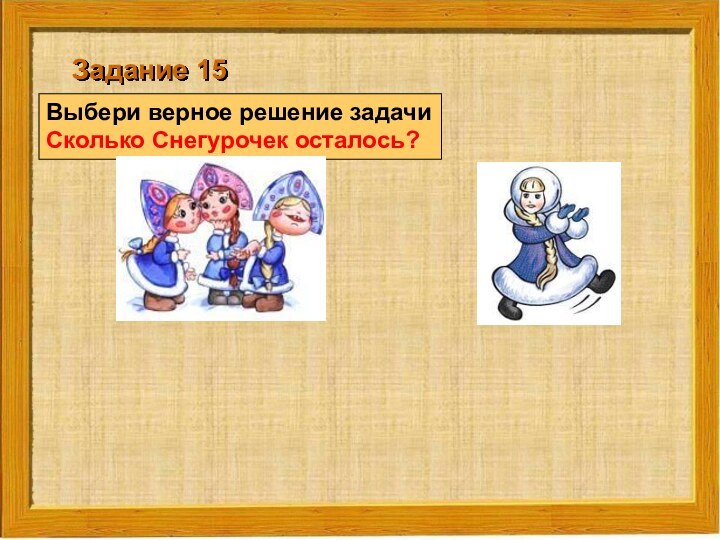 Задание 15

Выбери верное решение задачи
Сколько Снегурочек осталось?